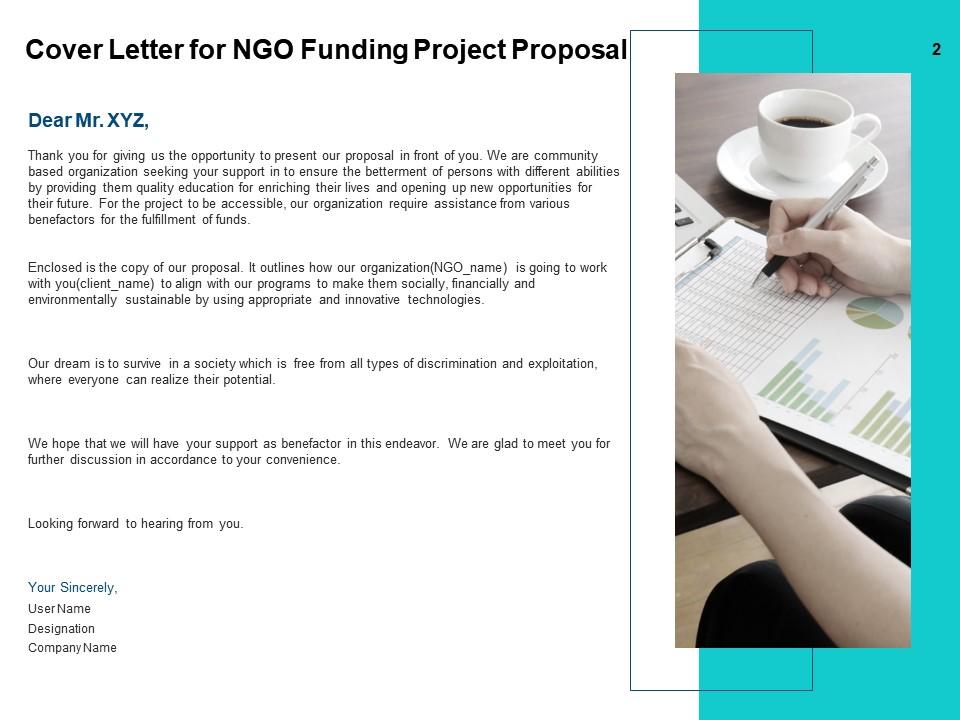 Cover Letter for NGO Funding Project Proposal

2

Dear Mr. XYZ,

Thank you for giving us the opportunity to present our proposal in front of you. We are community based organization seeking your support in to ensure the betterment of persons with different abilities by providing them quality education for enriching their lives and opening up new opportunities for their future. For the project to be accessible, our organization require assistance from various benefactors for the fulfillment of funds.

Enclosed is the copy of our proposal. It outlines how our organization(NGO_name) is going to work with you(client_name) to align with our programs to make them socially, financially and environmentally sustainable by using appropriate and innovative technologies.

Our dream is to survive in a society which is free from all types of discrimination and exploitation, where everyone can realize their potential.

We hope that we will have your support as benefactor in this endeavor. We are glad to meet you for further discussion in accordance to your convenience.

Looking forward to hearing from you.

Your Sincerely,
User Name
Designation
Company Name